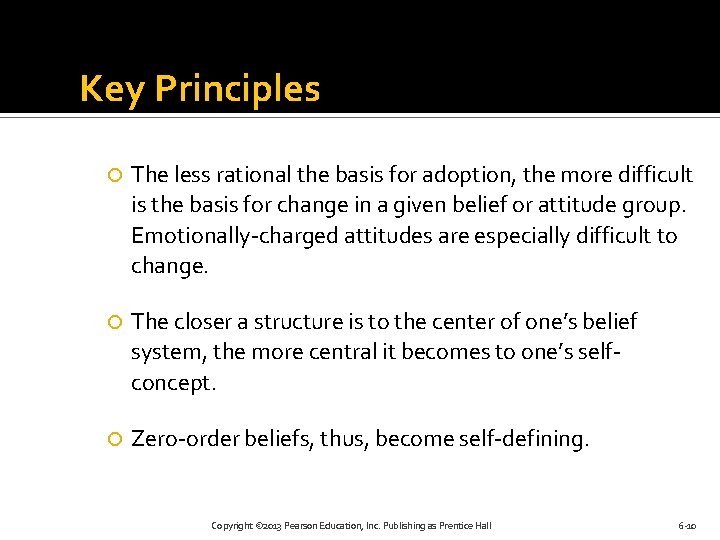 Key Principles

The less rational the basis for adoption, the more difficult is the basis for change in a given belief or attitude group. Emotionally-charged attitudes are especially difficult to change.

The closer a structure is to the center of one's belief system, the more central it becomes to one's self-concept.

Zero-order beliefs, thus, become self-defining.

Copyright ©2013 Pearson Education, Inc. Publishing as Prentice Hall

6-10